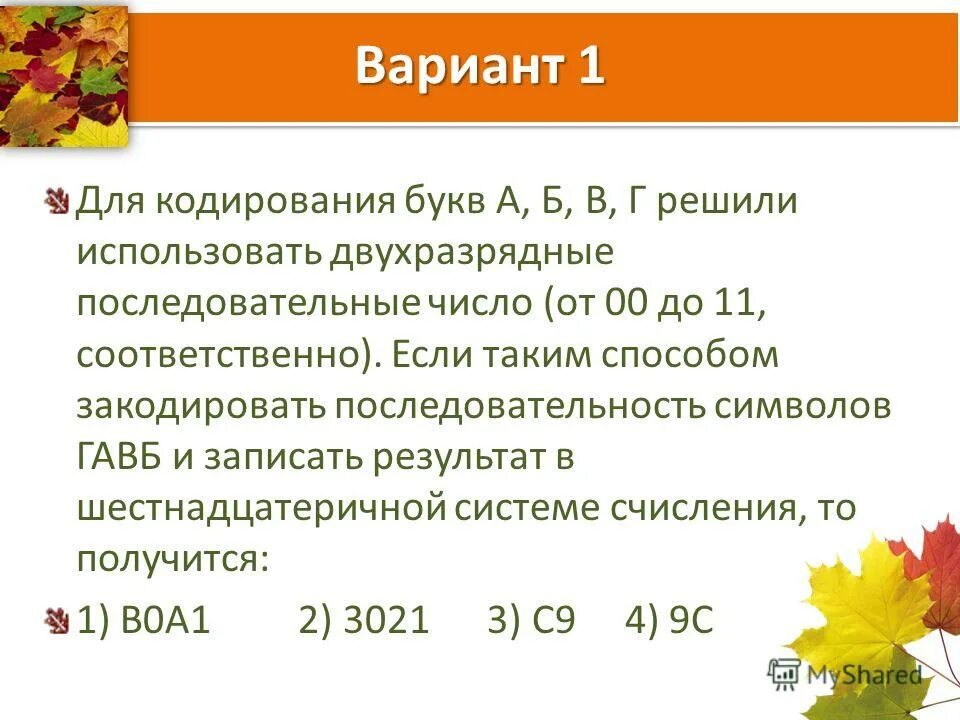 Вариант 1

Для кодирования букв А, Б, В, Г решили использовать двухразрядные последовательные число (от 00 до 11, соответственно). Если таким способом закодировать последовательность символов ГАВБ и записать результат в шестнадцатеричной системе счисления, то получится:

1) B0A1 2) 3021 3) C9 4) 9C

MyShared